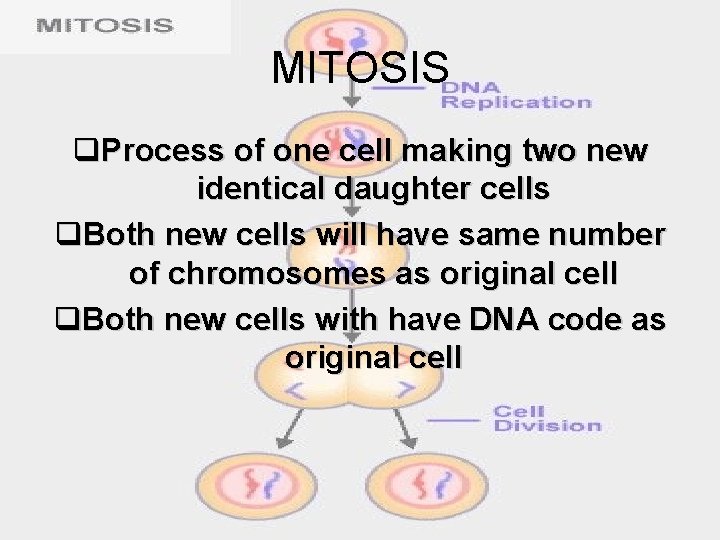 MITOSIS

MITOSIS

DNA Replication

❑Process of one cell making two new identical daughter cells
❑Both new cells will have same number of chromosomes as original cell
❑Both new cells with have DNA code as original cell

Cell Division